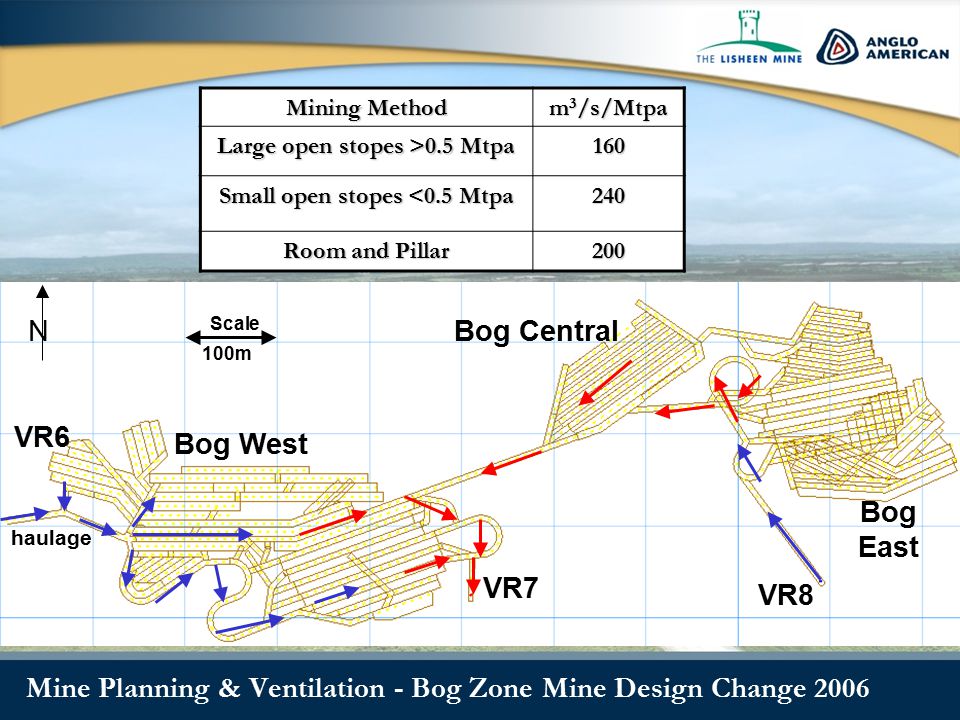 THE LISHEEN MINE

ANGLO AMERICAN

| Mining Method | $m^3/s/Mtpa$ |
|---|---|
| Large open stopes >0.5 Mtpa | 160 |
| Small open stopes <0.5 Mtpa | 240 |
| Room and Pillar | 200 |

N

Scale

100m

Bog Central

VR6

Bog West

haulage

Bog East

VR7

VR8

Mine Planning & Ventilation - Bog Zone Mine Design Change 2006